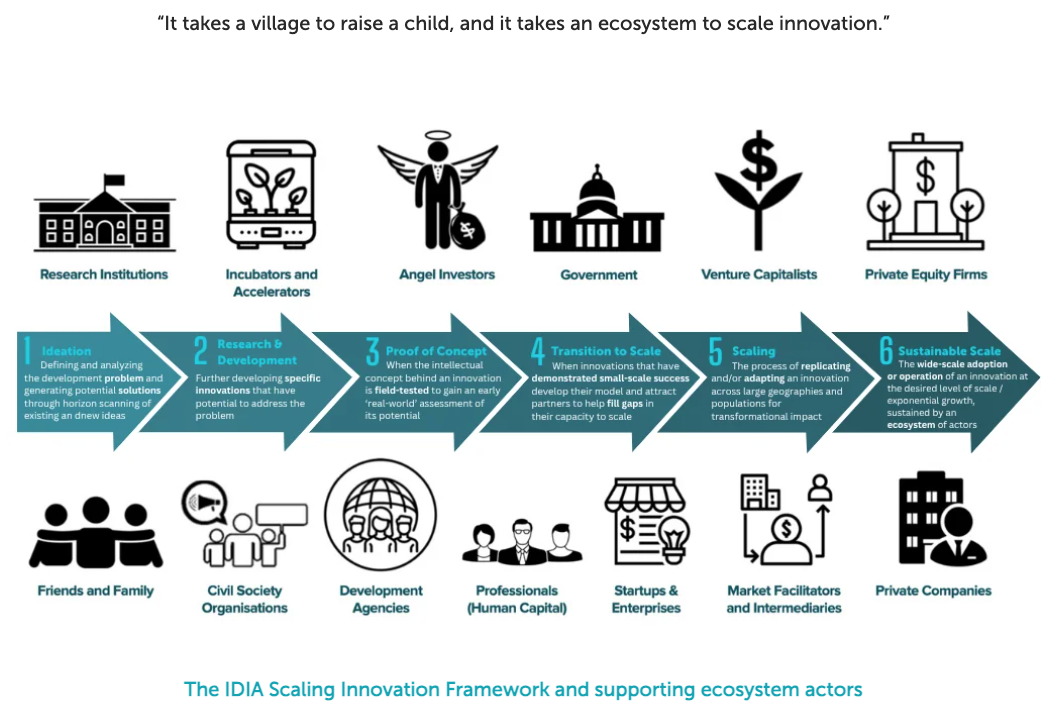 "It takes a village to raise a child, and it takes an ecosystem to scale innovation."

Research Institutions

Incubators and Accelerators

Angel Investors

Government

Venture Capitalists

Private Equity Firms

1 Ideation
Defining and analyzing the development problem and generating potential solutions through horizon scanning of existing an dnew ideas

2 Research & Development
Further developing specific innovations that have potential to address the problem

3 Proof of Concept
When the intellectual concept behind an innovation is field-tested to gain an early 'real-world' assessment of its potential

4 Transition to Scale
When innovations that have demonstrated small-scale success develop their model and attract partners to help fill gaps in their capacity to scale

5 Scaling
The process of replicating and/or adapting an innovation across large geographies and populations for transformational impact

6 Sustainable Scale
The wide-scale adoption or operation of an innovation at the desired level of scale / exponential growth, sustained by an ecosystem of actors

Friends and Family

Civil Society Organisations

Development Agencies

Professionals (Human Capital)

Startups & Enterprises

Market Facilitators and Intermediaries

Private Companies

The IDIA Scaling Innovation Framework and supporting ecosystem actors